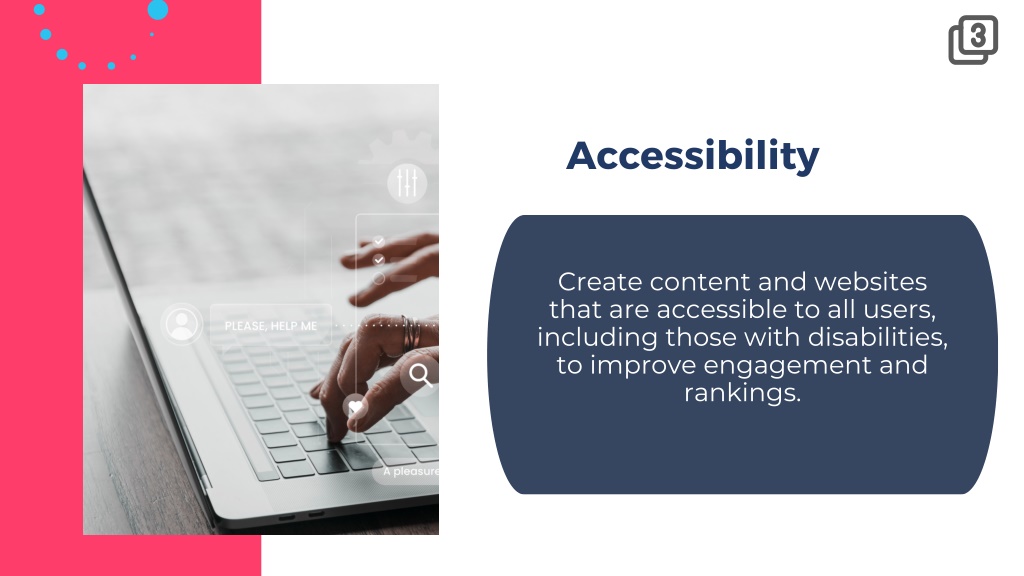 3

PLEASE, HELP ME

A pleasure

Accessibility

Create content and websites that are accessible to all users, including those with disabilities, to improve engagement and rankings.